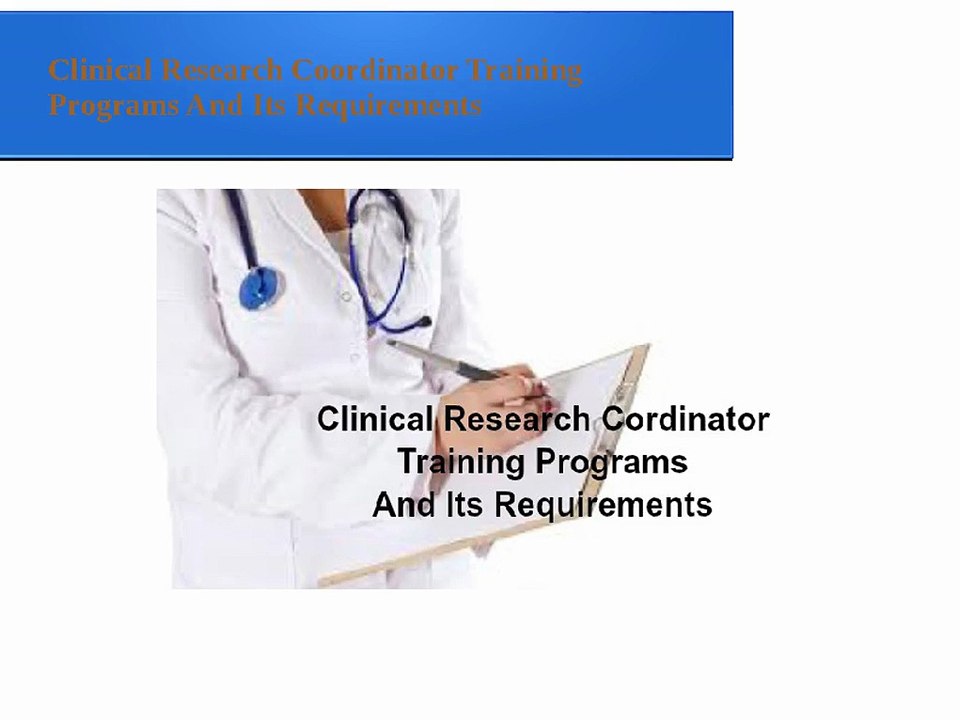 Clinical Research Coordinator Training Programs And Its Requirements

Clinical Research Cordinator Training Programs And Its Requirements